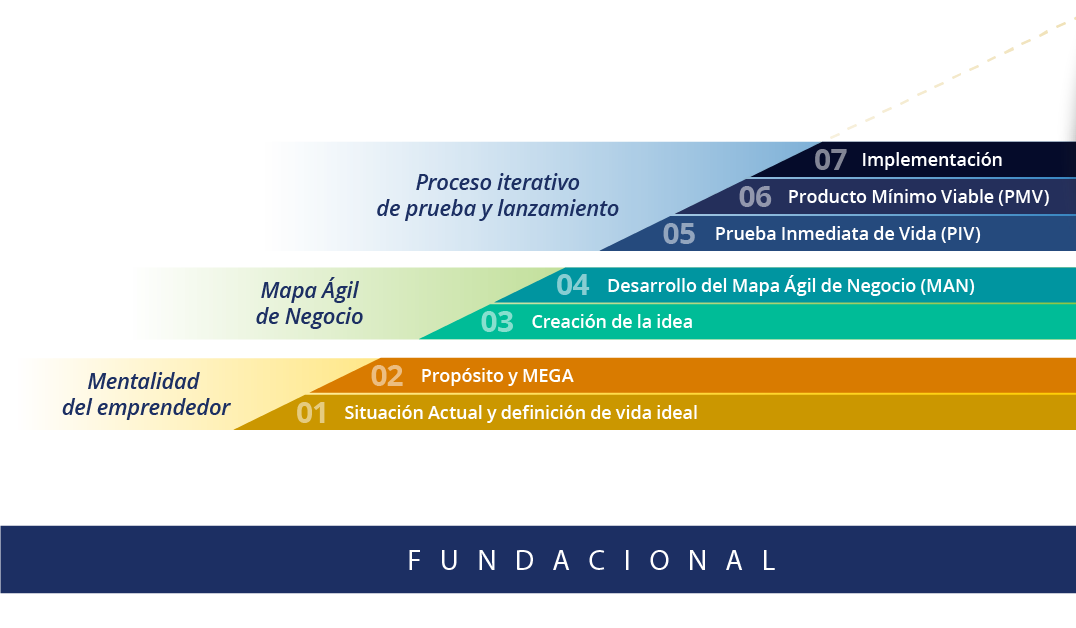 Proceso iterativo de prueba y lanzamiento

07 Implementación

06 Producto Mínimo Viable (PMV)

05 Prueba Inmediata de Vida (PIV)

Mapa Ágil de Negocio

04 Desarrollo del Mapa Ágil de Negocio (MAN)

03 Creación de la idea

Mentalidad del emprendedor

02 Propósito y MEGA

01 Situación Actual y definición de vida ideal

FUNDACIONAL